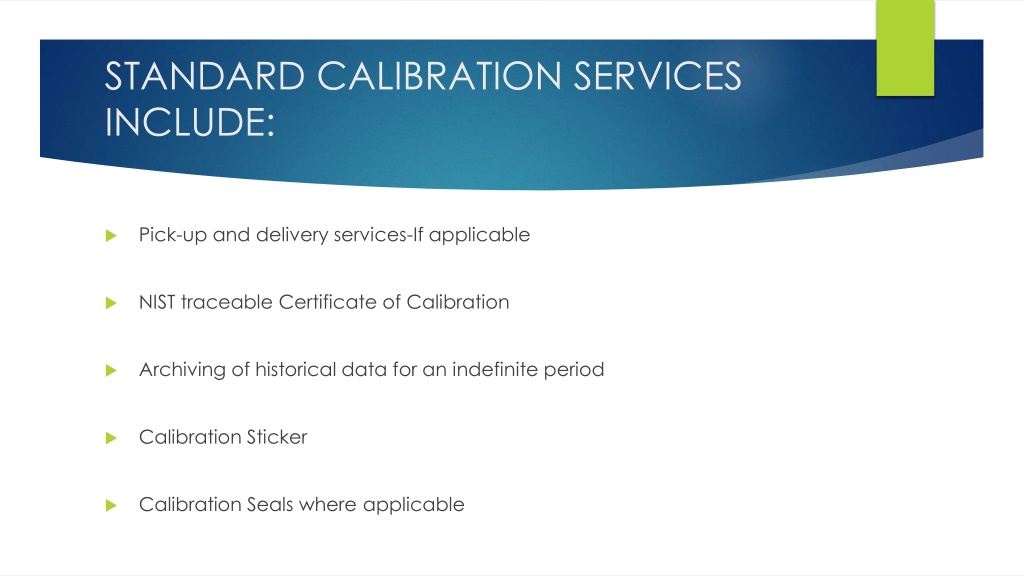 STANDARD CALIBRATION SERVICES INCLUDE:

Pick-up and delivery services-If applicable

NIST traceable Certificate of Calibration

Archiving of historical data for an indefinite period

Calibration Sticker

Calibration Seals where applicable